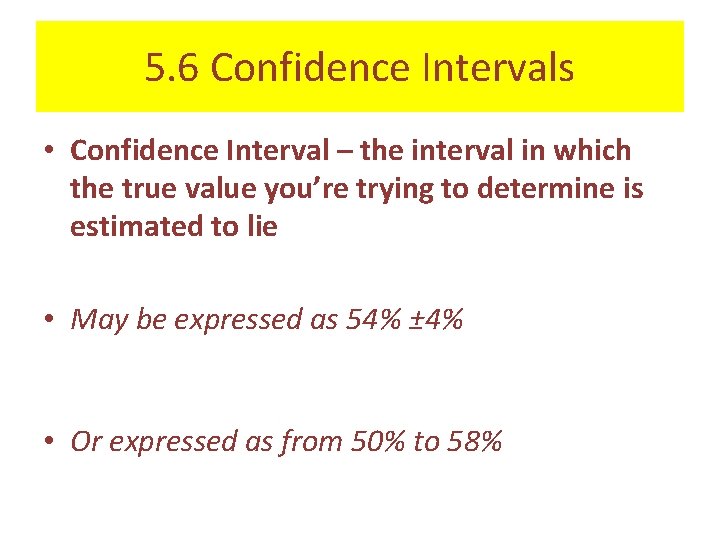 5.6 Confidence Intervals

• Confidence Interval – the interval in which the true value you're trying to determine is estimated to lie

• May be expressed as 54% ±4%

• Or expressed as from 50% to 58%